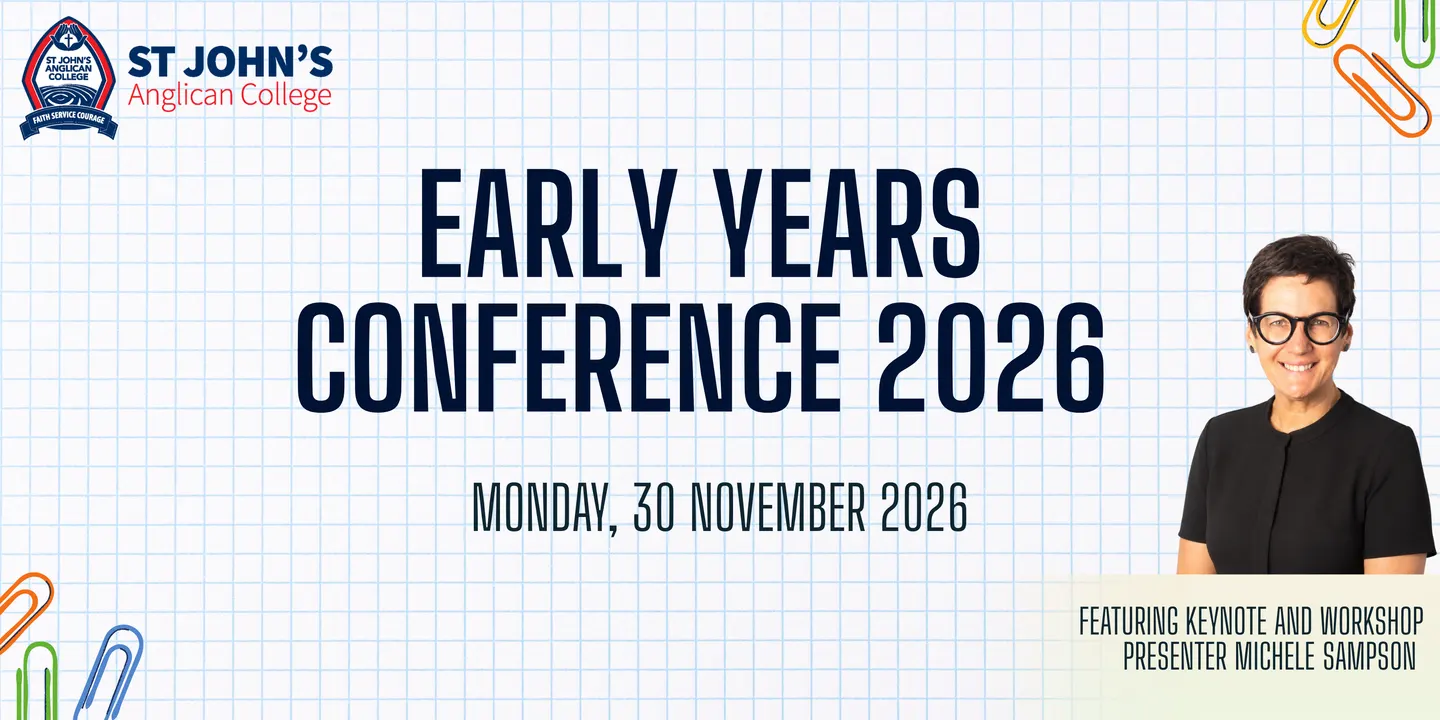 ST JOHN'S ANGLICAN COLLEGE
FAITH SERVICE COURAGE

ST JOHN'S
Anglican College

EARLY YEARS CONFERENCE 2026

MONDAY, 30 NOVEMBER 2026

FEATURING KEYNOTE AND WORKSHOP PRESENTER MICHELE SAMPSON